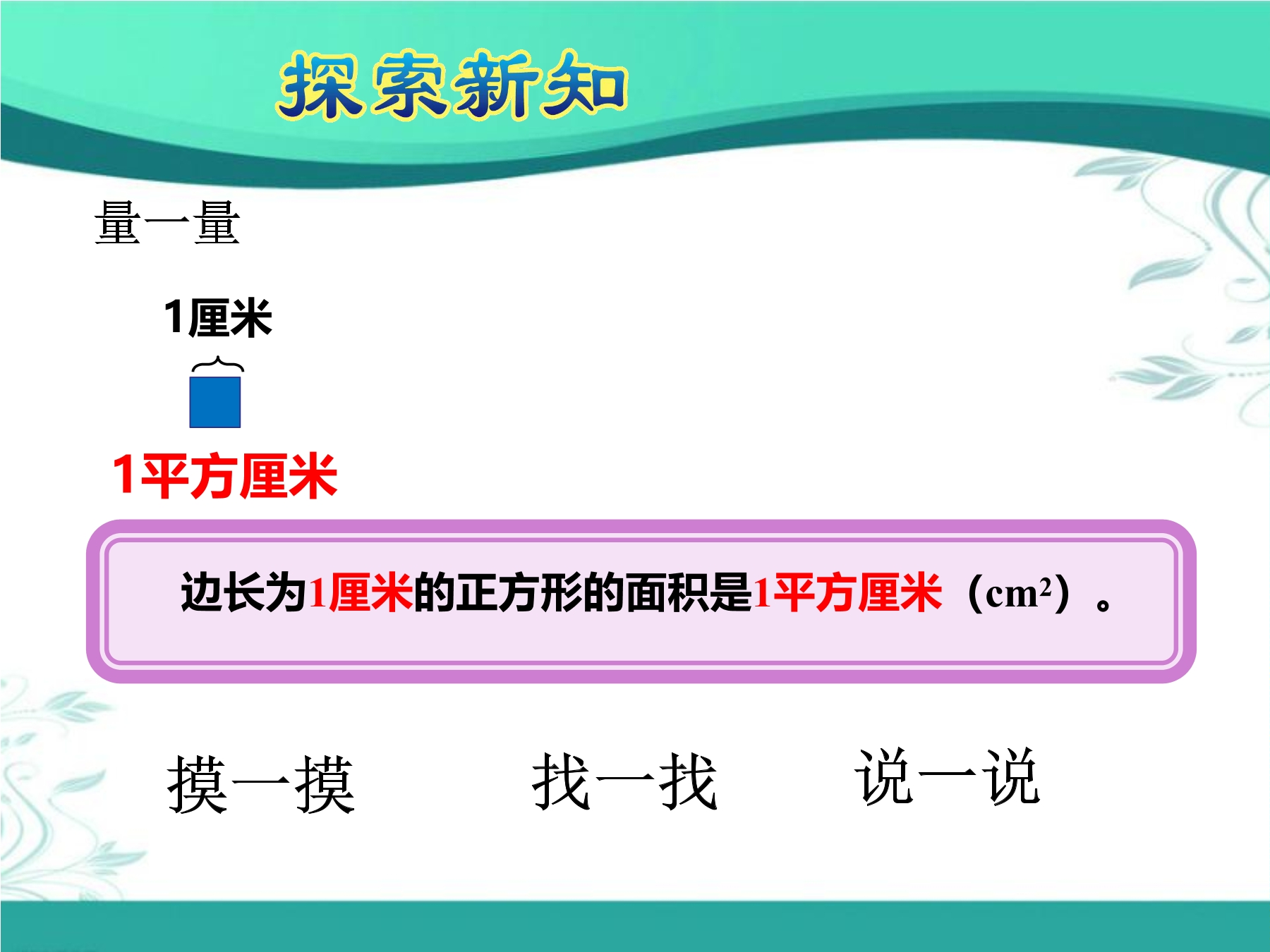 探索新知

量一量

1厘米

1平方厘米

边长为1厘米的正方形的面积是1平方厘米（$cm^2$）。

摸一摸

找一找

说一说